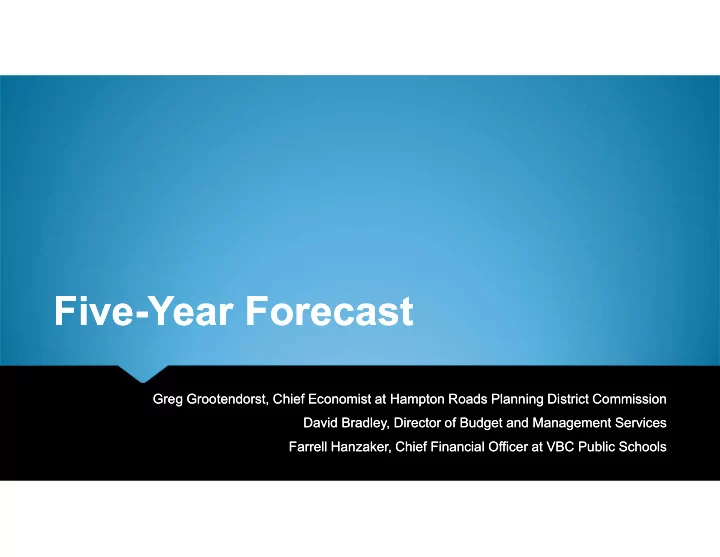 Five-Year Forecast

Greg Grootendorst, Chief Economist at Hampton Roads Planning District Commission
David Bradley, Director of Budget and Management Services
Farrell Hanzaker, Chief Financial Officer at VBC Public Schools